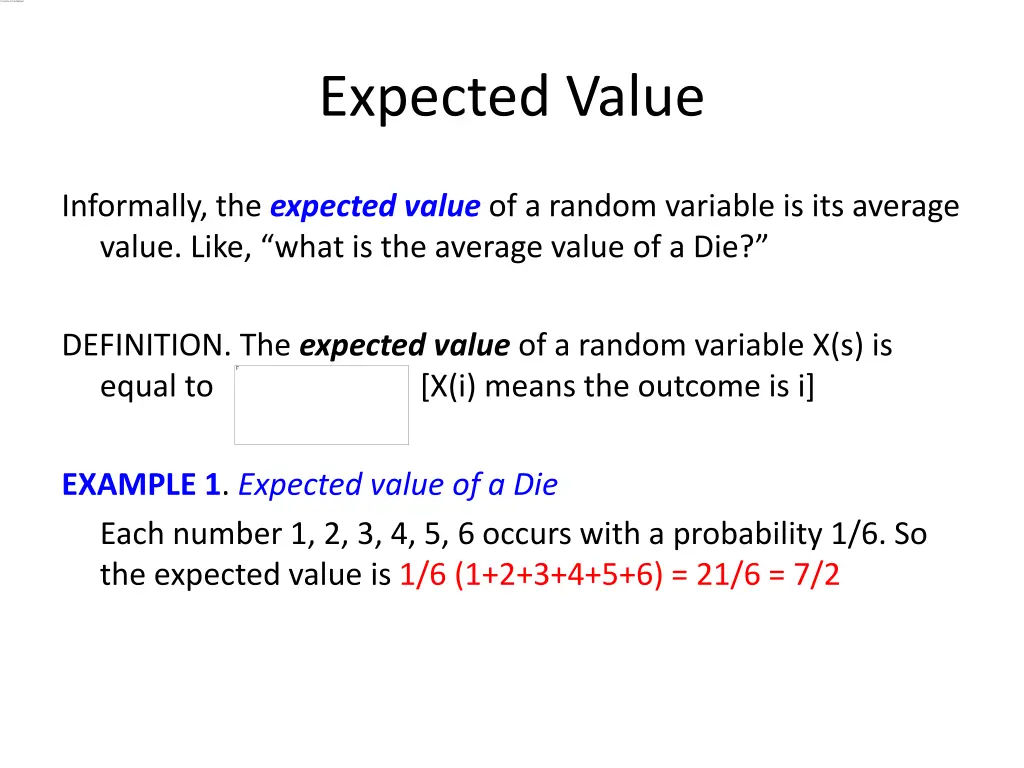 Expected Value

Informally, the expected value of a random variable is its average value. Like, “what is the average value of a Die?”

DEFINITION. The expected value of a random variable X(s) is equal to [X(i) means the outcome is i]

EXAMPLE 1. Expected value of a Die

Each number 1, 2, 3, 4, 5, 6 occurs with a probability 1/6. So the expected value is 1/6 (1+2+3+4+5+6) = 21/6 = 7/2